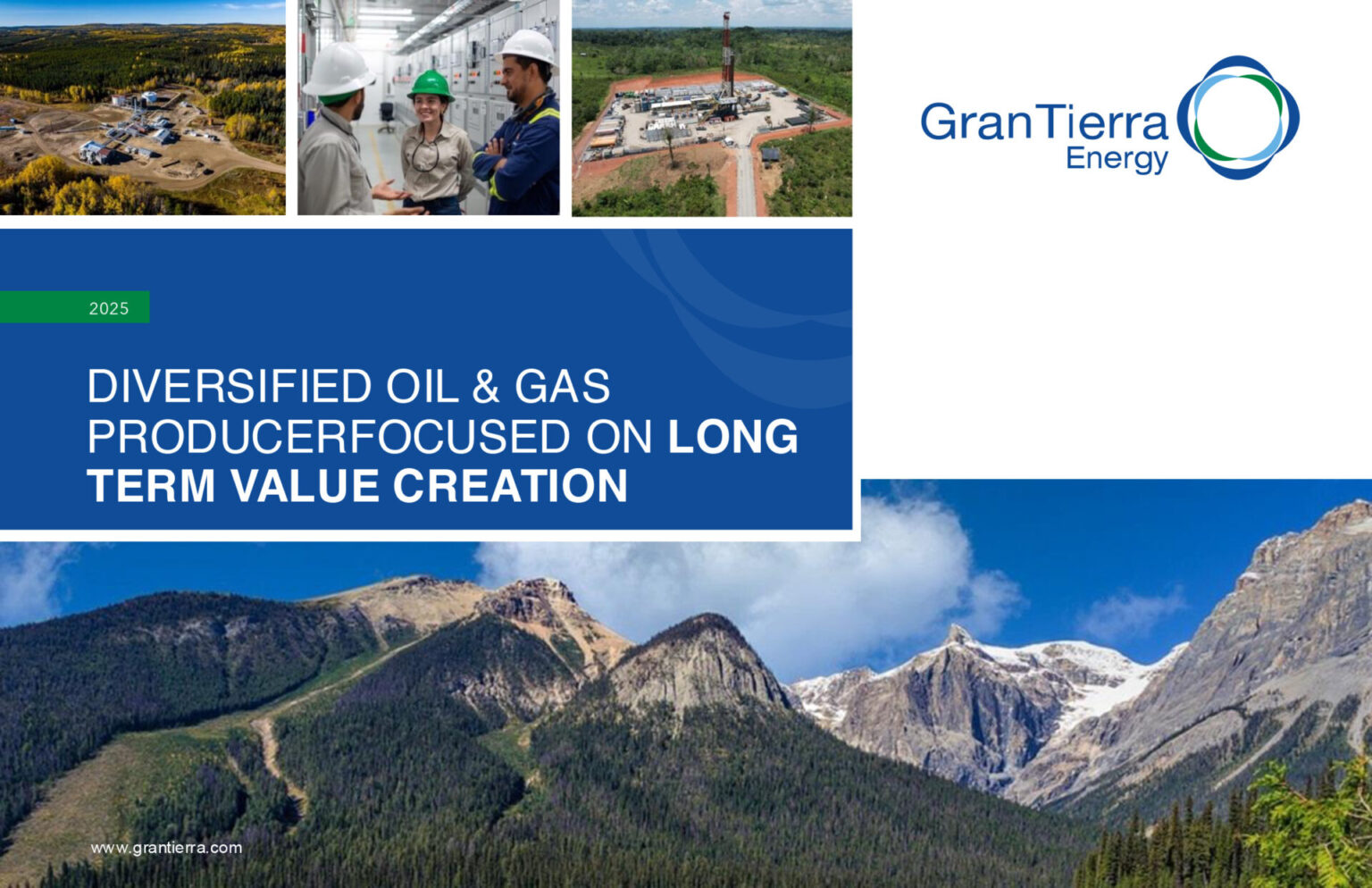 GranTierra Energy

2025

DIVERSIFIED OIL & GAS PRODUCERFOCUSED ON LONG TERM VALUE CREATION

www.grantierra.com